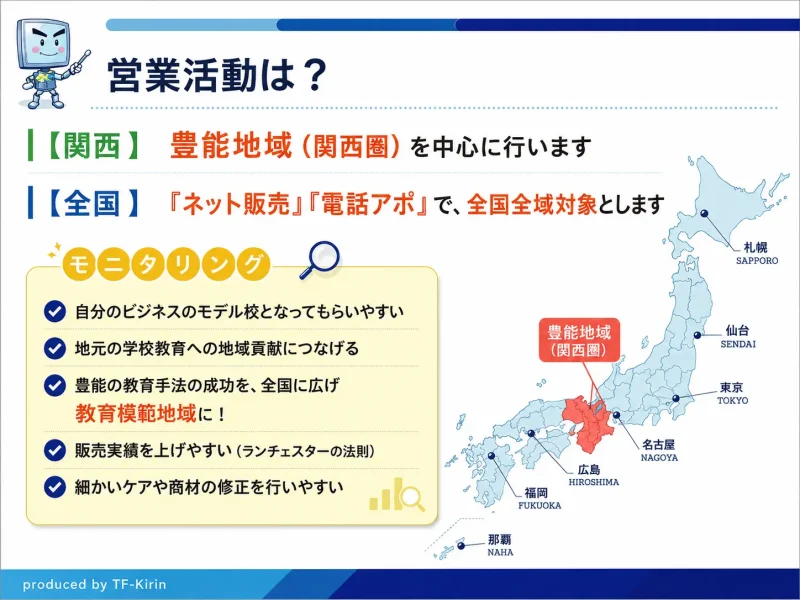 営業活動は？

【関西】 豊能地域（関西圏）を中心に行います

【全国】 『ネット販売』『電話アポ』で、全国全域対象とします

モニタリング

自分のビジネスのモデル校となってもらいやすい

地元の学校教育への地域貢献につなげる

豊能の教育手法の成功を、全国に広げ
教育模範地域に！

販売実績を上げやすい（ランチェスターの法則）

細かいケアや商材の修正を行いやすい

豊能地域
（関西圏）

札幌
SAPPORO

仙台
SENDAI

東京
TOKYO

名古屋
NAGOYA

広島
HIROSHIMA

福岡
FUKUOKA

那覇
NAHA

produced by TF-Kirin